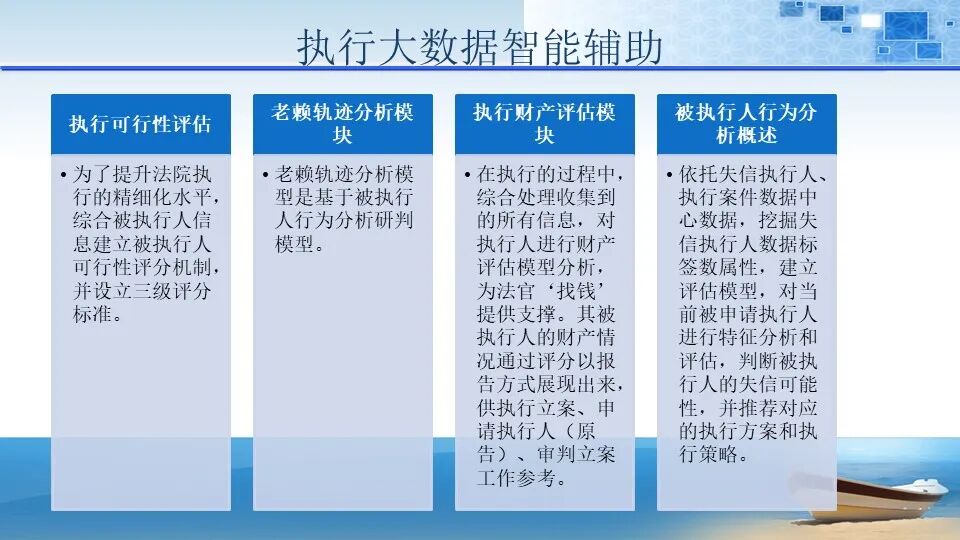 执行大数据智能辅助

执行可行性评估

• 为了提升法院执行的精细化水平，综合被执行人信息建立被执行人可行性评分机制，并设立三级评分标准。

老赖轨迹分析模块

• 老赖轨迹分析模型是基于被执行人行为分析研判模型。

执行财产评估模块

• 在执行的过程中，综合处理收集到的所有信息，对执行人进行财产评估模型分析，为法官‘找钱’提供支撑。其被执行人的财产情况通过评分以报告方式展现出来，供执行立案、申请执行人（原告）、审判立案工作参考。

被执行人行为分析概述

• 依托失信执行人、执行案件数据中心数据，挖掘失信执行人数据标签数属性，建立评估模型，对当前被申请执行人进行特征分析和评估，判断被执行人的失信可能性，并推荐对应的执行方案和执行策略。